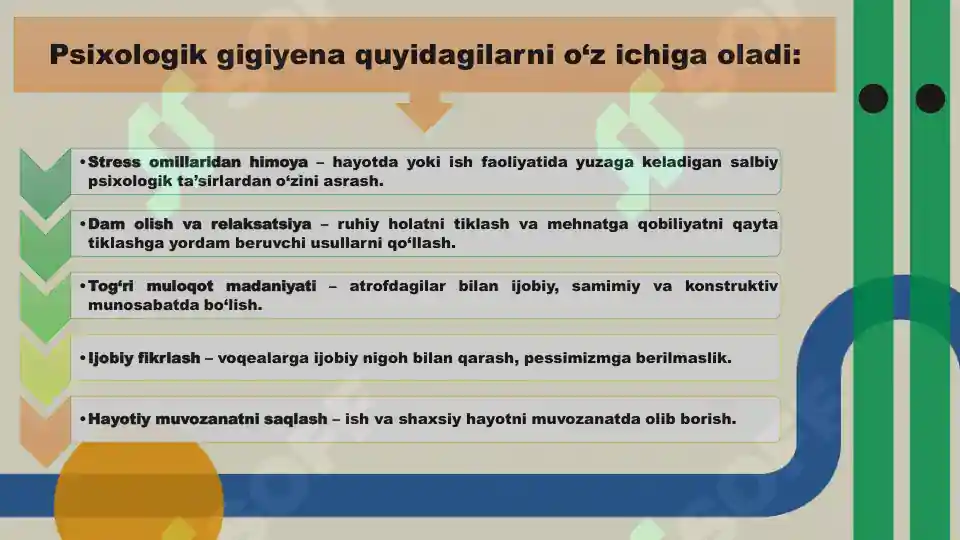 Psixologik gigiyena quyidagilarni o‘z ichiga oladi:

• Stress omillaridan himoya – hayotda yoki ish faoliyatida yuzaga keladigan salbiy psixologik ta’sirlardan o‘zini asrash.

• Dam olish va relaksatsiya – ruhiy holatni tiklash va mehnatga qobiliyatni qayta tiklashga yordam beruvchi usullarni qo‘llash.

• Tog‘ri muloqot madaniyati – atrofdagilar bilan ijobiy, samimiy va konstruktiv munosabatda bo‘lish.

• Ijobiy fikrlash – voqealarga ijobiy nigoh bilan qarash, pessimizmga berilmaslik.

• Hayotiy muvozanatni saqlash – ish va shaxsiy hayotni muvozanatda olib borish.